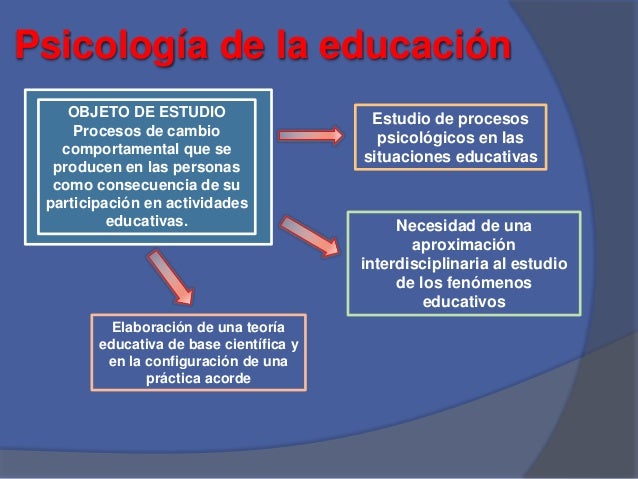 Psicología de la educación

OBJETO DE ESTUDIO
Procesos de cambio comportamental que se producen en las personas como consecuencia de su participación en actividades educativas.

Estudio de procesos psicológicos en las situaciones educativas

Necesidad de una aproximación interdisciplinaria al estudio de los fenómenos educativos

Elaboración de una teoría educativa de base científica y en la configuración de una práctica acorde